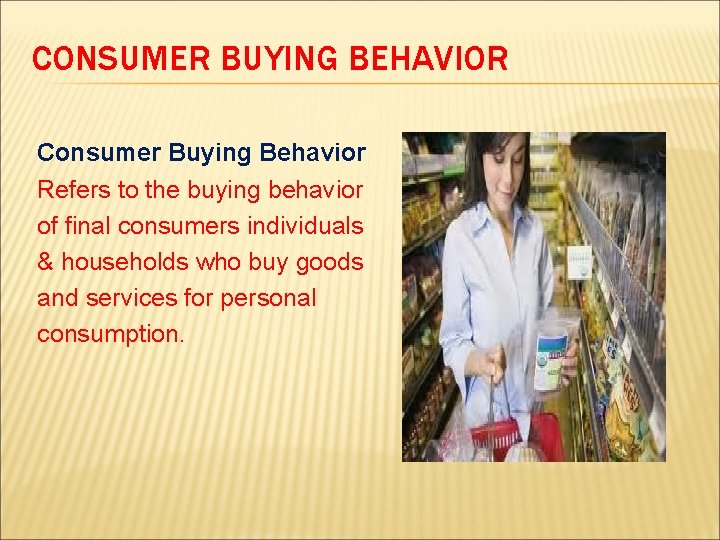 CONSUMER BUYING BEHAVIOR

Consumer Buying Behavior

Refers to the buying behavior of final consumers individuals & households who buy goods and services for personal consumption.